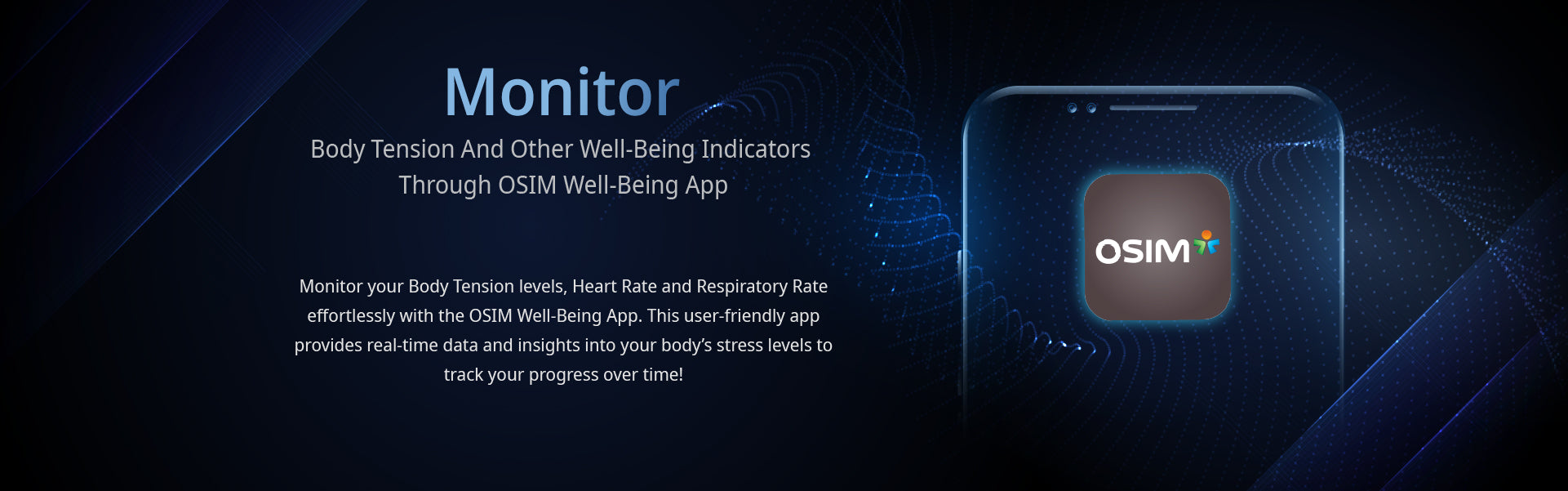 Monitor

Body Tension And Other Well-Being Indicators Through OSIM Well-Being App

Monitor your Body Tension levels, Heart Rate and Respiratory Rate effortlessly with the OSIM Well-Being App. This user-friendly app provides real-time data and insights into your body's stress levels to track your progress over time!

OSIM